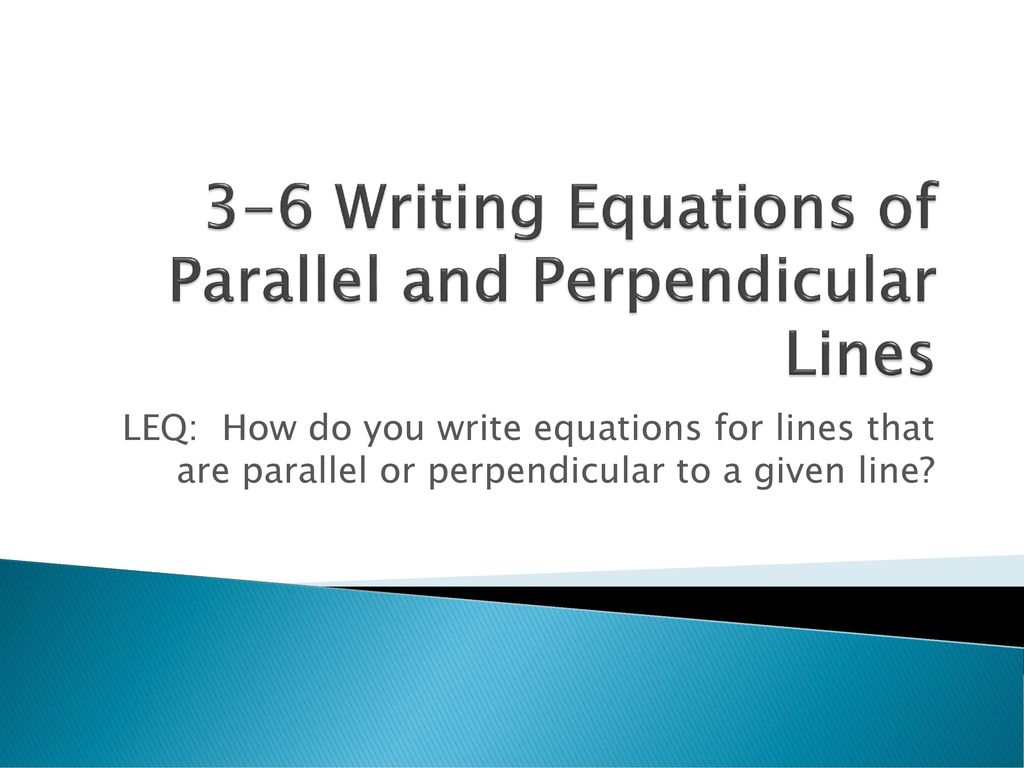 3-6 Writing Equations of Parallel and Perpendicular Lines

LEQ: How do you write equations for lines that are parallel or perpendicular to a given line?